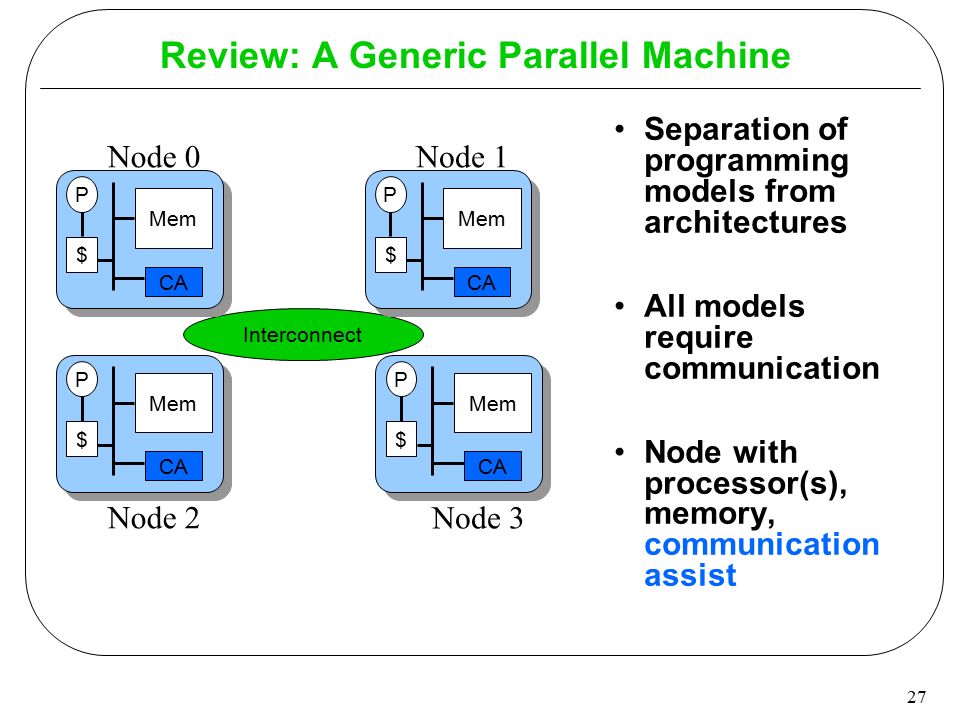 Review: A Generic Parallel Machine

Node 0
P
Mem
$
CA

Node 1
P
Mem
$
CA

Interconnect

P
Mem
$
CA
Node 2

P
Mem
$
CA
Node 3

• Separation of programming models from architectures

• All models require communication

• Node with processor(s), memory, communication assist

27